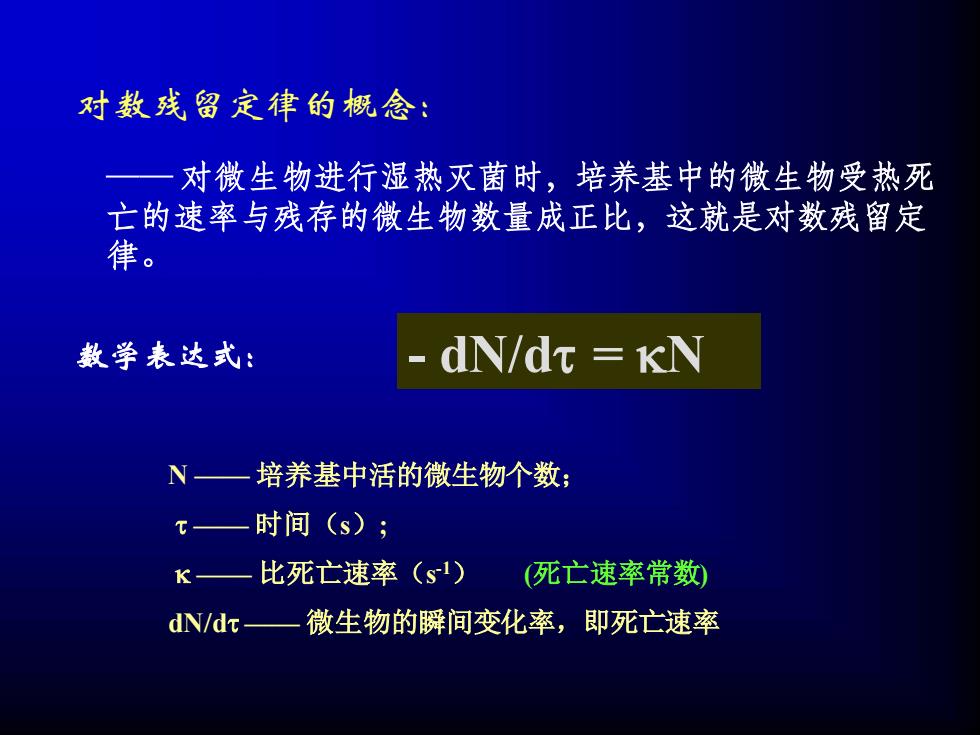 对数残留定律的概念：

——对微生物进行湿热灭菌时，培养基中的微生物受热死亡的速率与残存的微生物数量成正比，这就是对数残留定律。

数学表达式：

$- dN/d\tau = \kappa N$

N —— 培养基中活的微生物个数；

$\tau$ —— 时间（s）；

$\kappa$ —— 比死亡速率（$s^{-1}$） (死亡速率常数)

$dN/d\tau$ —— 微生物的瞬间变化率，即死亡速率